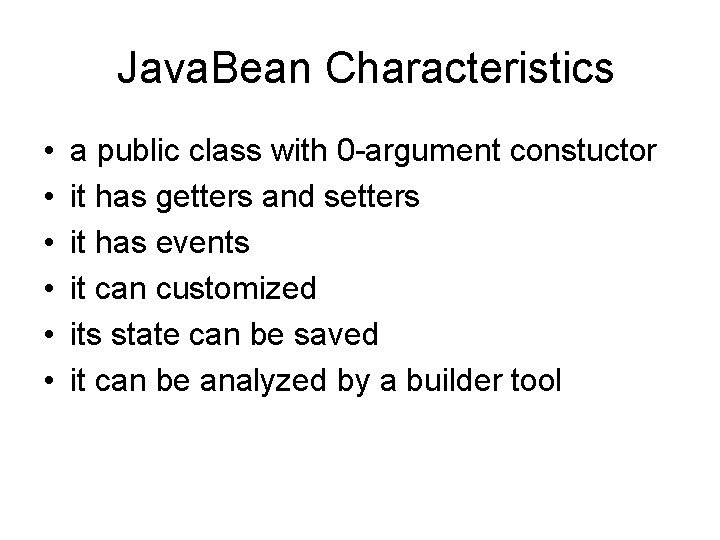 JavaBean Characteristics

• a public class with 0-argument constuctor
• it has getters and setters
• it has events
• it can customized
• its state can be saved
• it can be analyzed by a builder tool